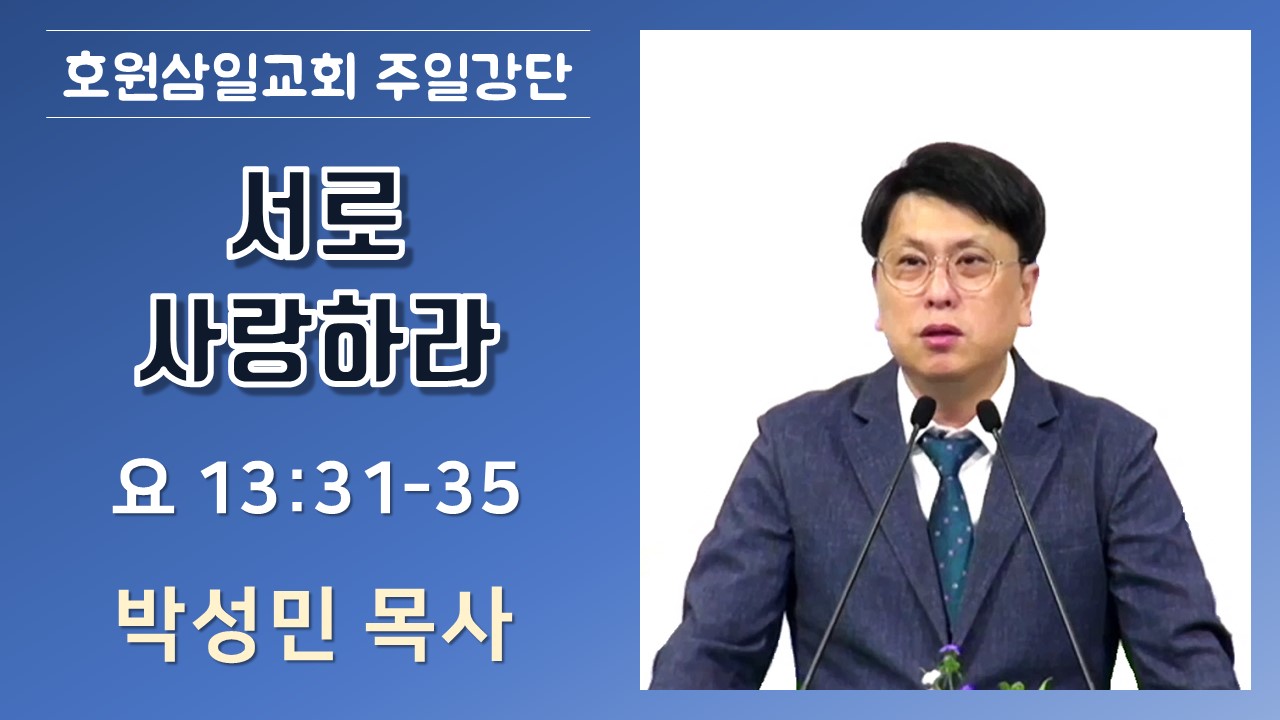 호원삼일교회 주일강단

서로
사랑하라

요 13:31-35

박성민 목사